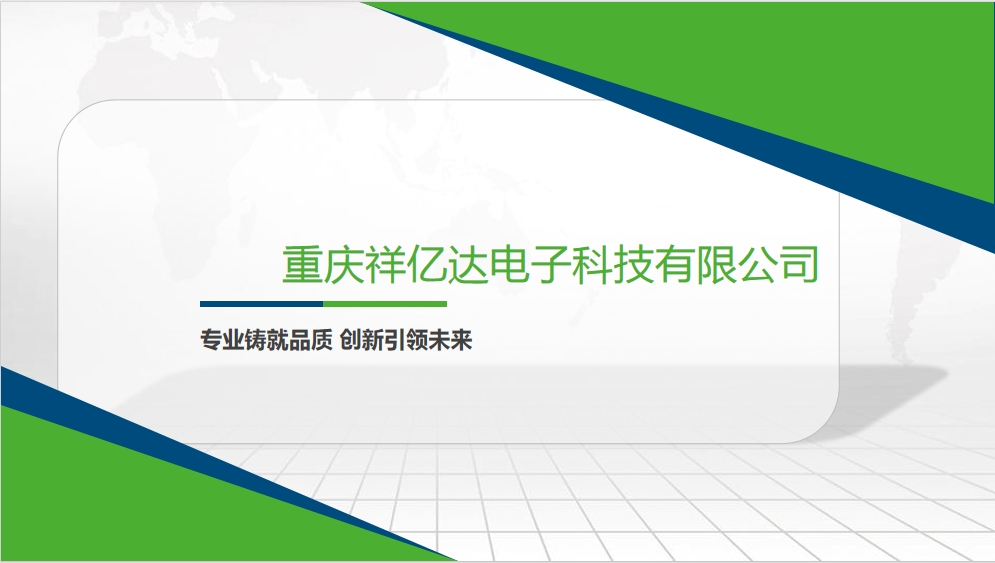 重庆祥亿达电子科技有限公司

专业铸就品质 创新引领未来